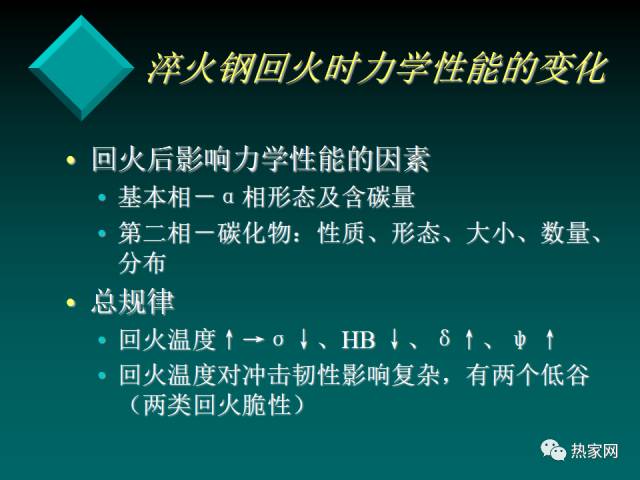 淬火钢回火时力学性能的变化

• 回火后影响力学性能的因素
 • 基本相－α相形态及含碳量
 • 第二相－碳化物：性质、形态、大小、数量、分布
• 总规律
 • 回火温度↑→σ↓、HB↓、δ↑、ψ↑
 • 回火温度对冲击韧性影响复杂，有两个低谷（两类回火脆性）

热家网